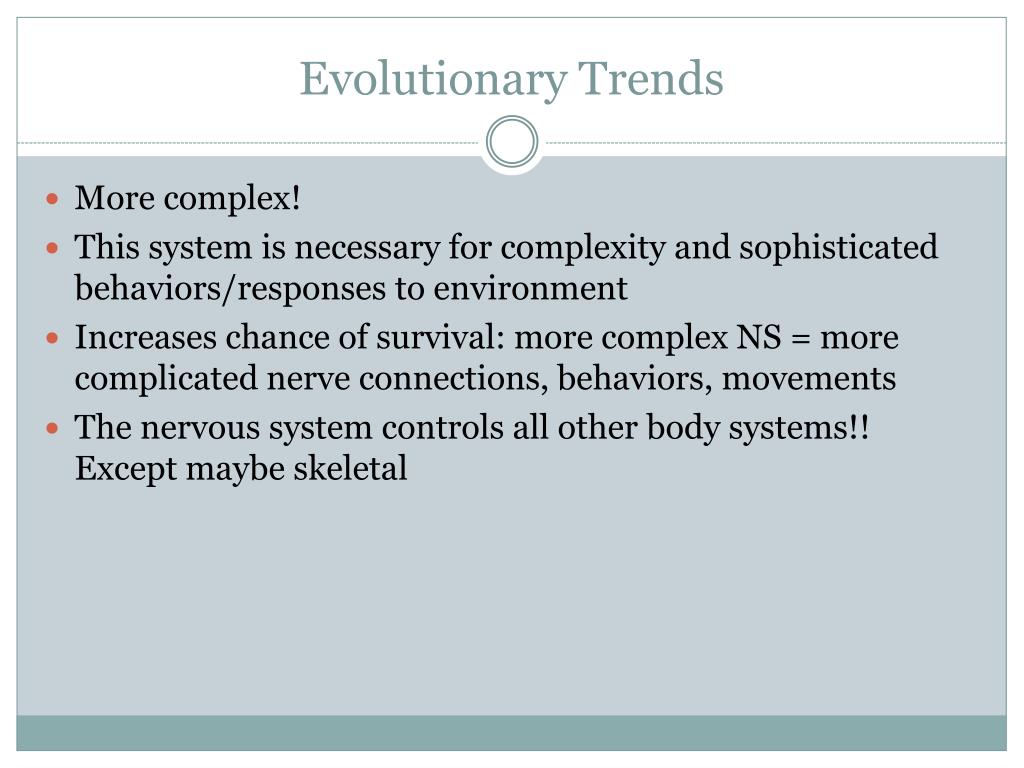 Evolutionary Trends

- More complex!
- This system is necessary for complexity and sophisticated behaviors/responses to environment
- Increases chance of survival: more complex NS = more complicated nerve connections, behaviors, movements
- The nervous system controls all other body systems!! Except maybe skeletal